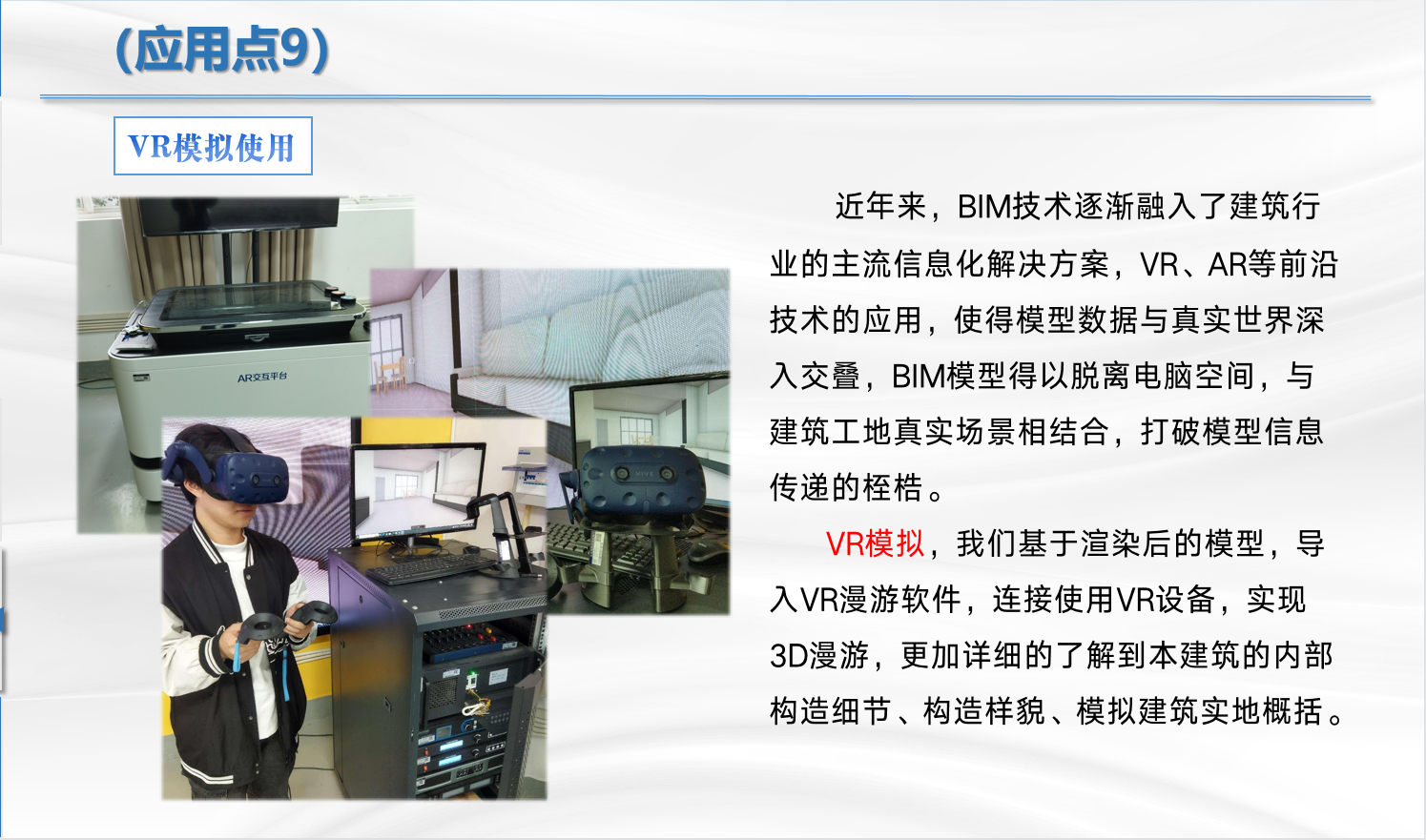 (应用点9)

VR模拟使用

AR交互平台

近年来，BIM技术逐渐融入了建筑行业的主流信息化解决方案，VR、AR等前沿技术的应用，使得模型数据与真实世界深入交叠，BIM模型得以脱离电脑空间，与建筑工地真实场景相结合，打破模型信息传递的桎梏。

VR模拟，我们基于渲染后的模型，导入VR漫游软件，连接使用VR设备，实现3D漫游，更加详细的了解到本建筑的内部构造细节、构造样貌、模拟建筑实地概括。